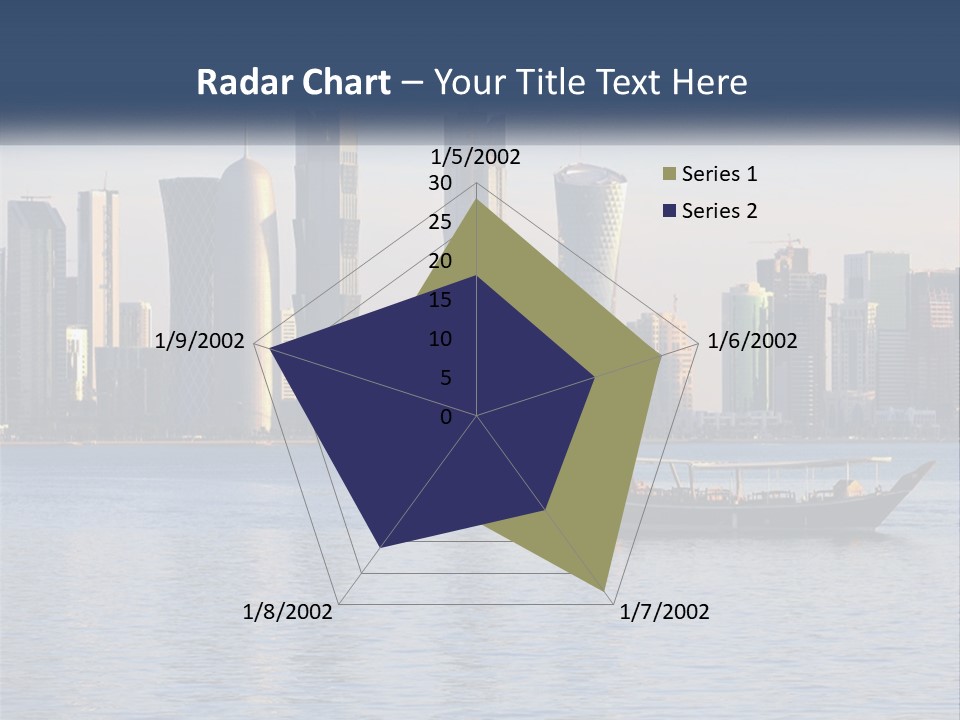 Radar Chart – Your Title Text Here

1/5/2002
30
25
20
15
10
5
0
1/6/2002
1/7/2002
1/8/2002
1/9/2002

Series 1
Series 2